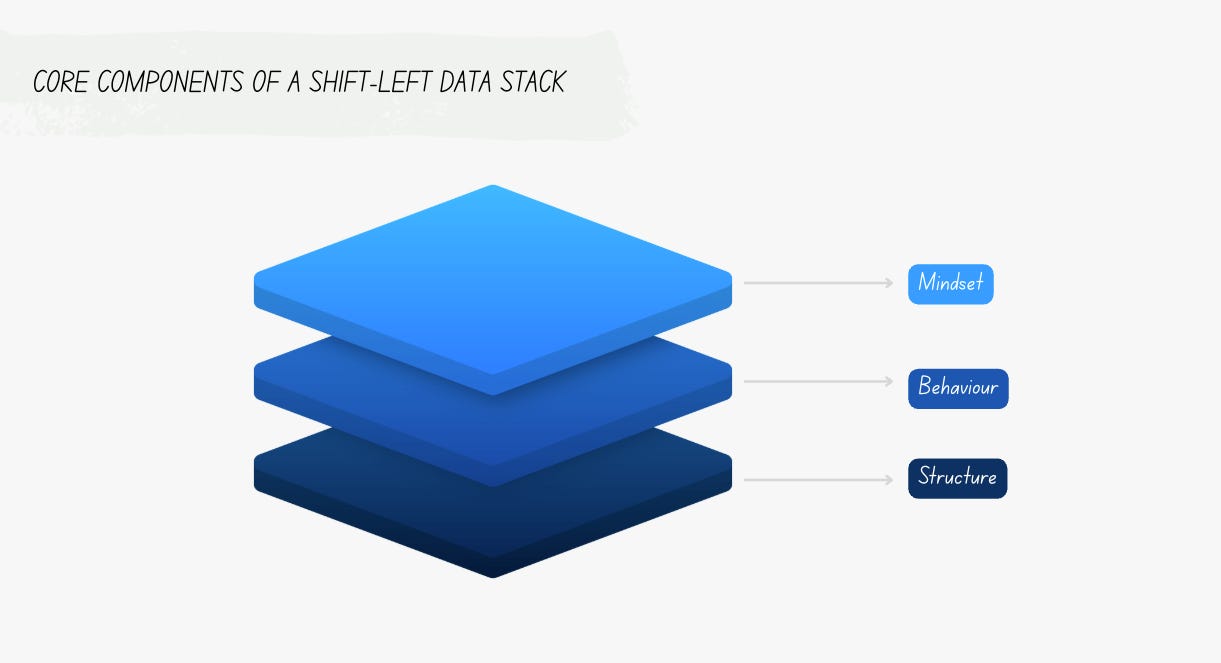 CORE COMPONENTS OF A SHIFT-LEFT DATA STACK

Mindset

Behaviour

Structure